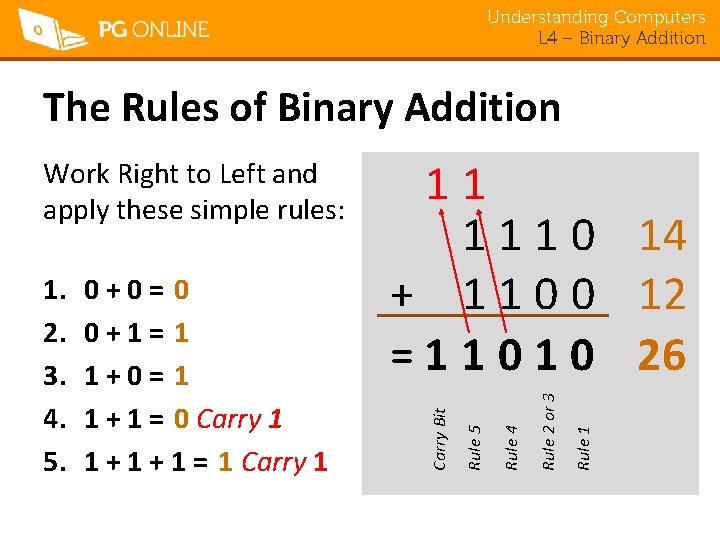 PG ONLINE

Understanding Computers
L4 – Binary Addition

The Rules of Binary Addition

Work Right to Left and apply these simple rules:

1. 0 + 0 = 0
2. 0 + 1 = 1
3. 1 + 0 = 1
4. 1 + 1 = 0 Carry 1
5. 1 + 1 + 1 = 1 Carry 1

1 1
1 1 1 0 14
+ 1 1 0 0 12
= 1 1 0 1 0 26

Carry Bit
Rule 5
Rule 4
Rule 2 or 3
Rule 1